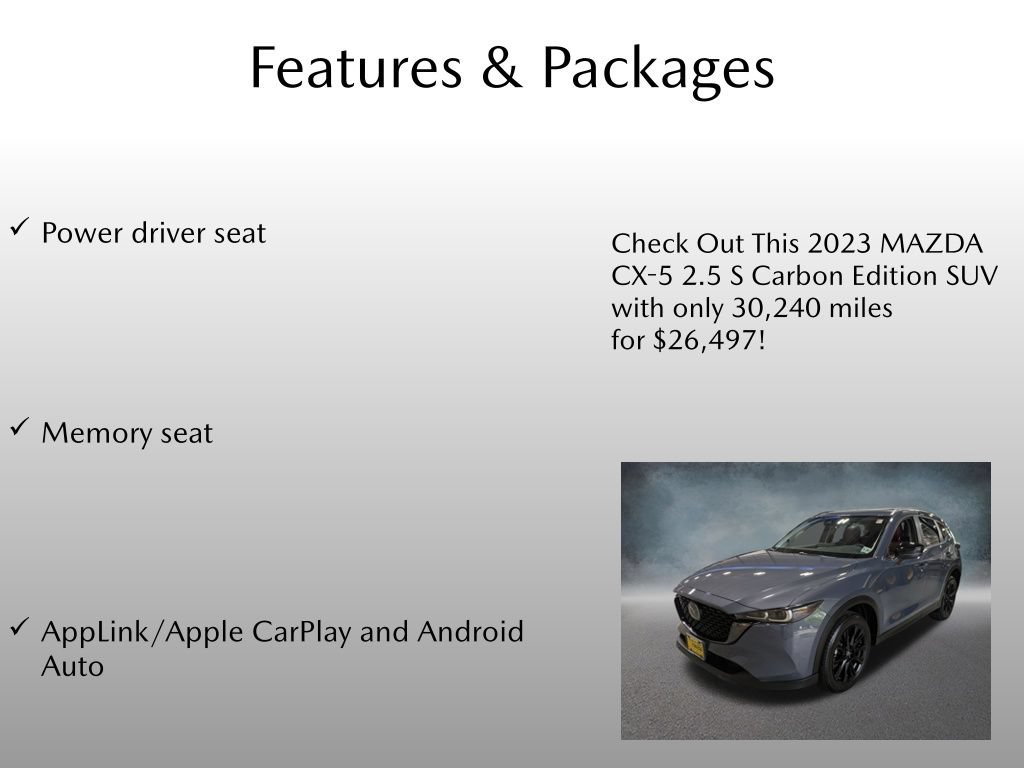 Features & Packages

✓ Power driver seat

✓ Memory seat

✓ AppLink/Apple CarPlay and Android Auto

Check Out This 2023 MAZDA CX-5 2.5 S Carbon Edition SUV with only 30,240 miles for $26,497!